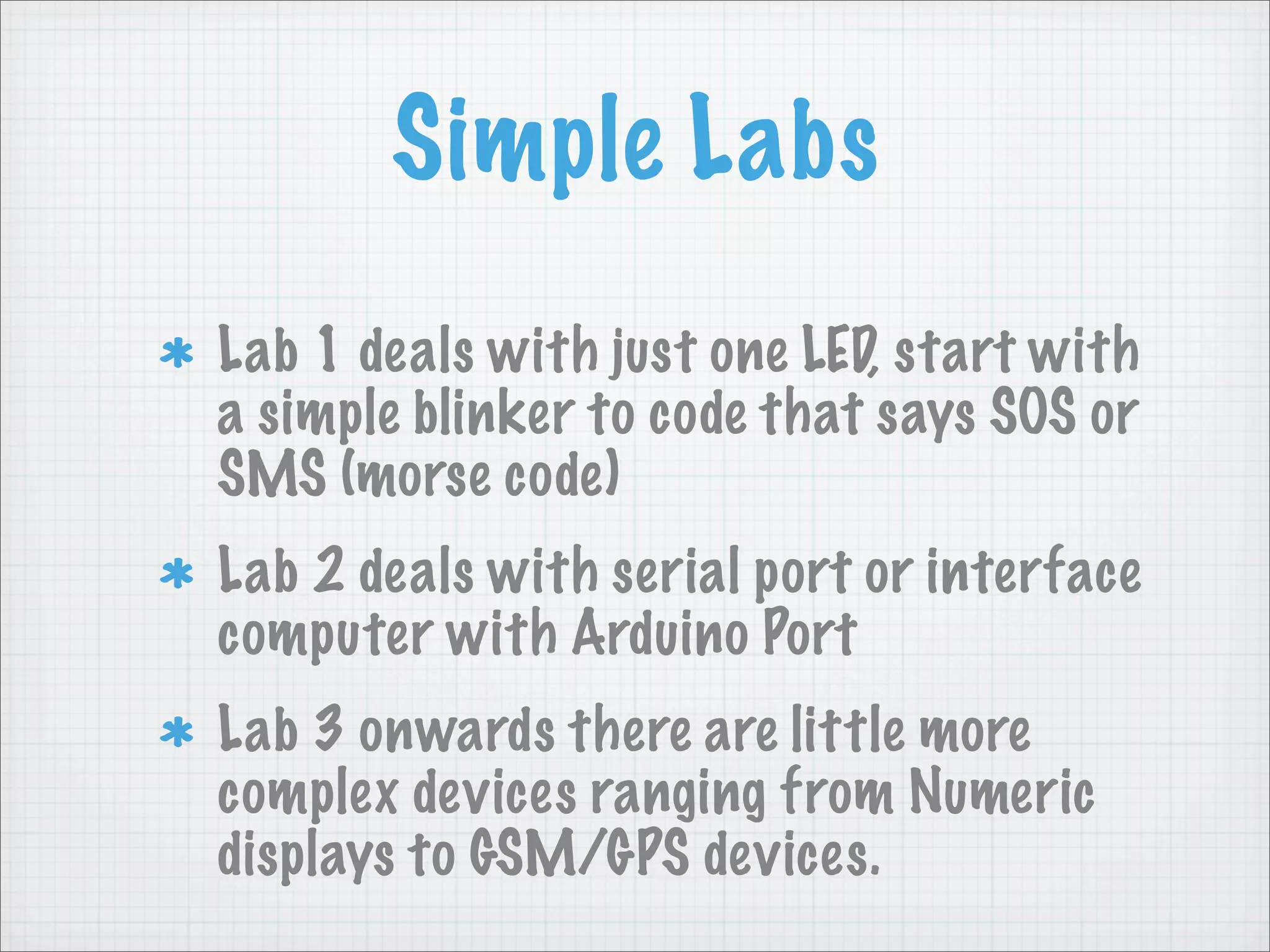 Simple Labs

* Lab 1 deals with just one LED, start with a simple blinker to code that says SOS or SMS (morse code)

* Lab 2 deals with serial port or interface computer with Arduino Port

* Lab 3 onwards there are little more complex devices ranging from Numeric displays to GSM/GPS devices.